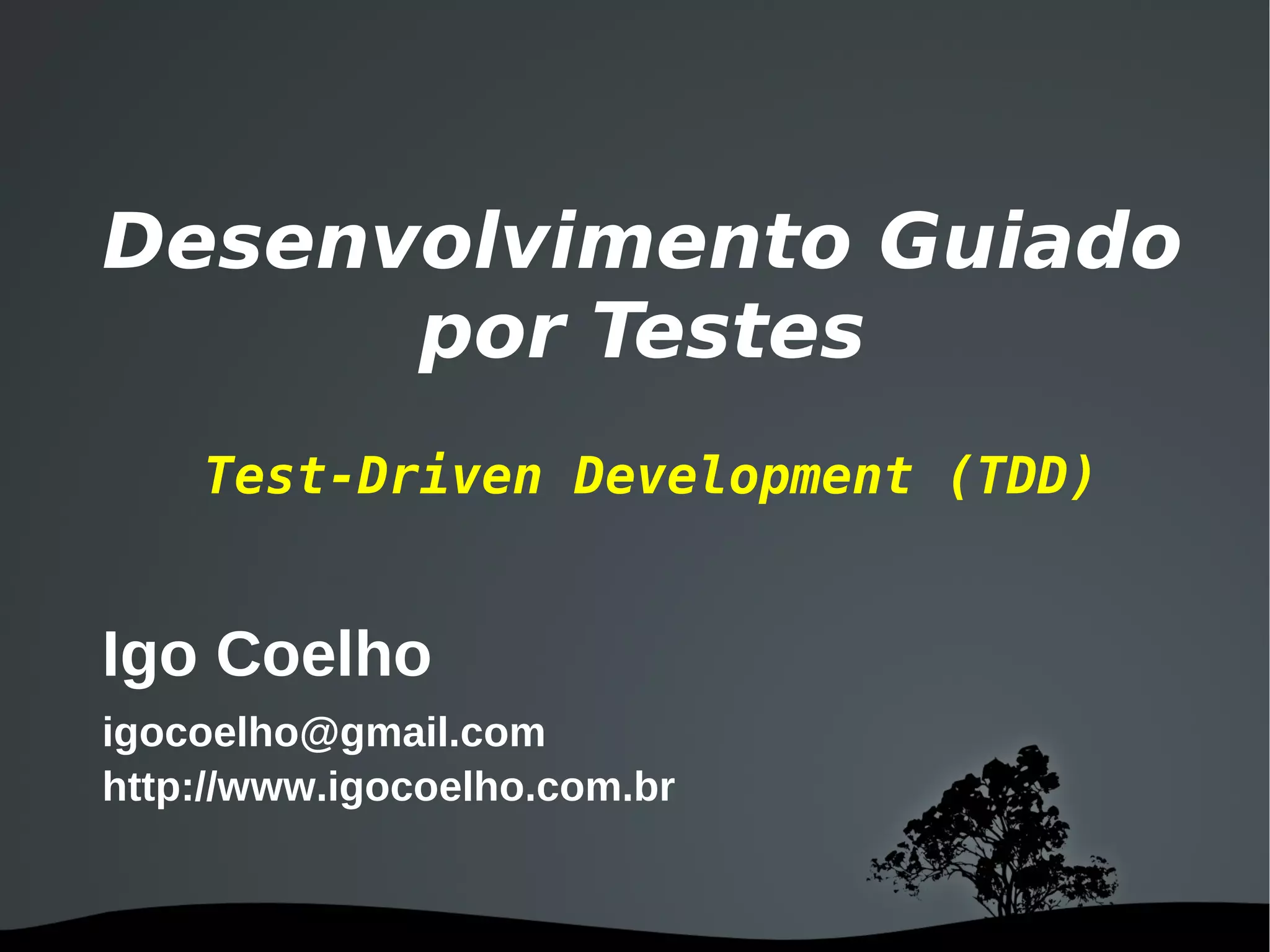 Desenvolvimento Guiado por Testes

Test-Driven Development (TDD)

Igo Coelho

igocoelho@gmail.com
http://www.igocoelho.com.br